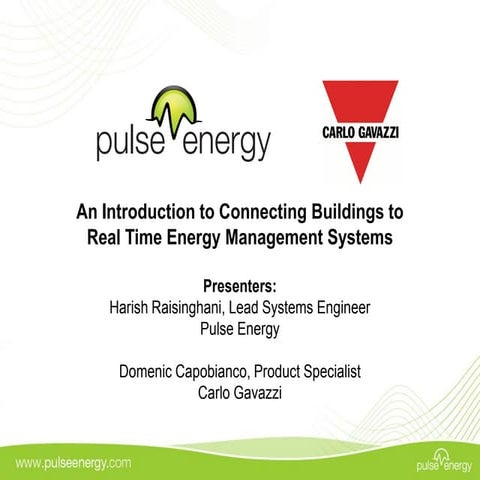 pulse energy

CARLO GAVAZZI

An Introduction to Connecting Buildings to Real Time Energy Management Systems

Presenters:
Harish Raisinghani, Lead Systems Engineer
Pulse Energy

Domenic Capobianco, Product Specialist
Carlo Gavazzi

www.pulseenergy.com

pulse energy